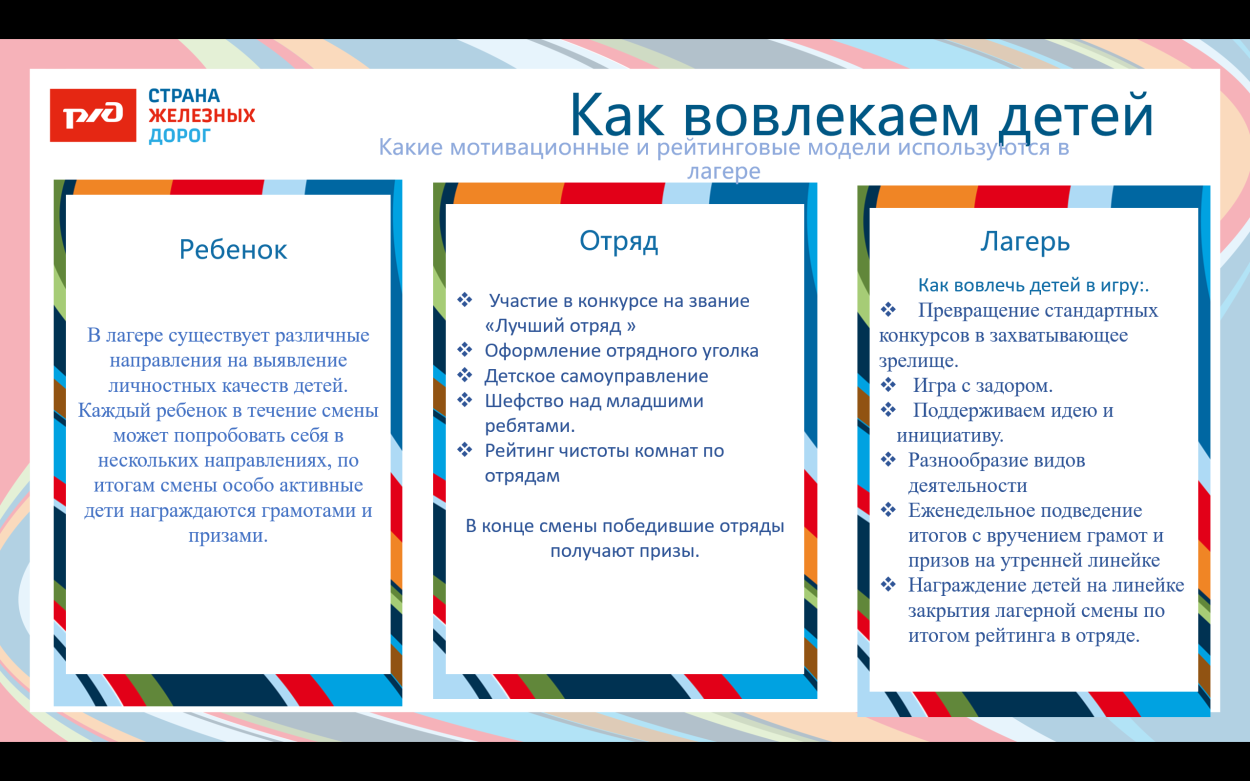 РЖД

СТРАНА ЖЕЛЕЗНЫХ ДОРОГ

Как вовлекаем детей

Какие мотивационные и рейтинговые модели используются в лагере

Ребенок

В лагере существует различные направления на выявление личностных качеств детей. Каждый ребенок в течение смены может попробовать себя в нескольких направлениях, по итогам смены особо активные дети награждаются грамотами и призами.

Отряд

❖ Участие в конкурсе на звание «Лучший отряд »
❖ Оформление отрядного уголка
❖ Детское самоуправление
❖ Шефство над младшими ребятами.
❖ Рейтинг чистоты комнат по отрядам

В конце смены победившие отряды получают призы.

Лагерь

Как вовлечь детей в игру:.
❖ Превращение стандартных конкурсов в захватывающее зрелище.
❖ Игра с задором.
❖ Поддерживаем идею и инициативу.
❖ Разнообразие видов деятельности
❖ Еженедельное подведение итогов с вручением грамот и призов на утренней линейке
❖ Награждение детей на линейке закрытия лагерной смены по итогом рейтинга в отряде.